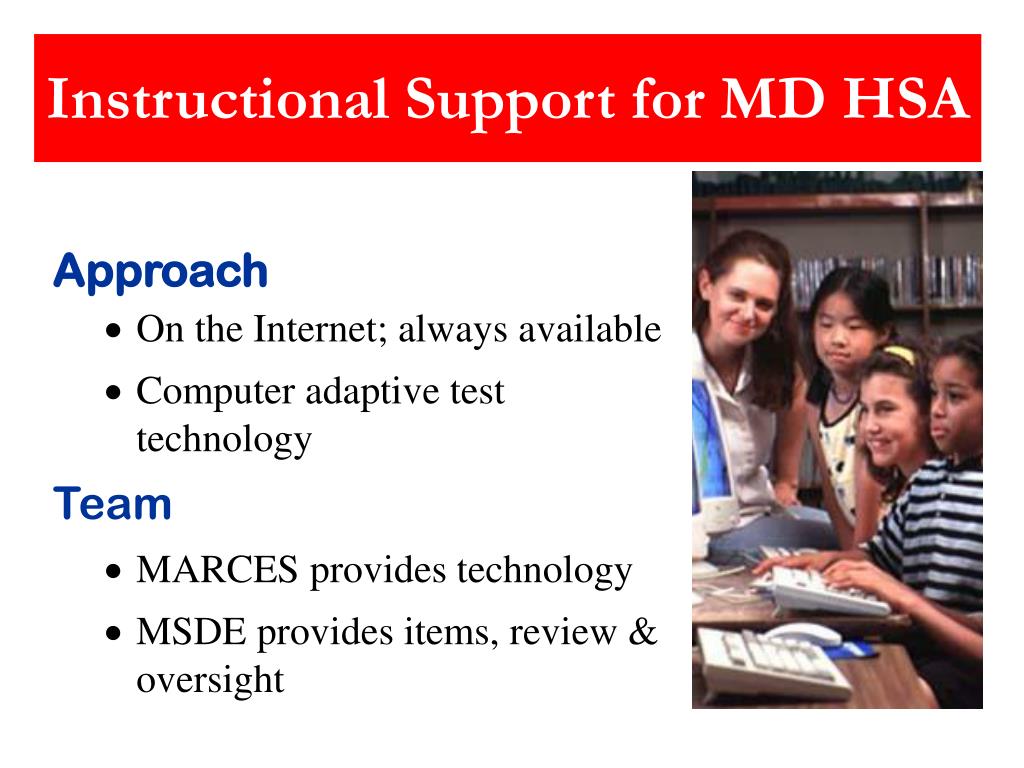 Instructional Support for MD HSA

Approach

• On the Internet; always available
• Computer adaptive test technology

Team

• MARCES provides technology
• MSDE provides items, review & oversight